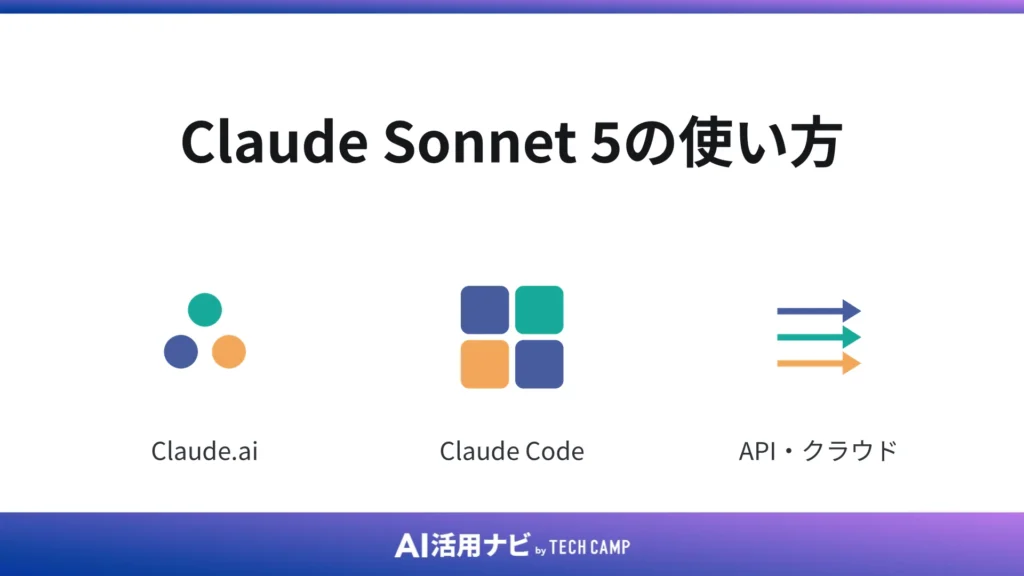 Claude Sonnet 5の使い方

Claude.ai

Claude Code

API・クラウド

AI活用ナビ by TECH CAMP